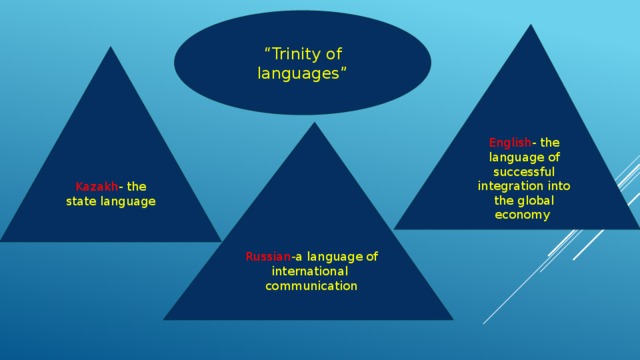 “Trinity of languages”

Kazakh- the state language

Russian-a language of international communication

English- the language of successful integration into the global economy